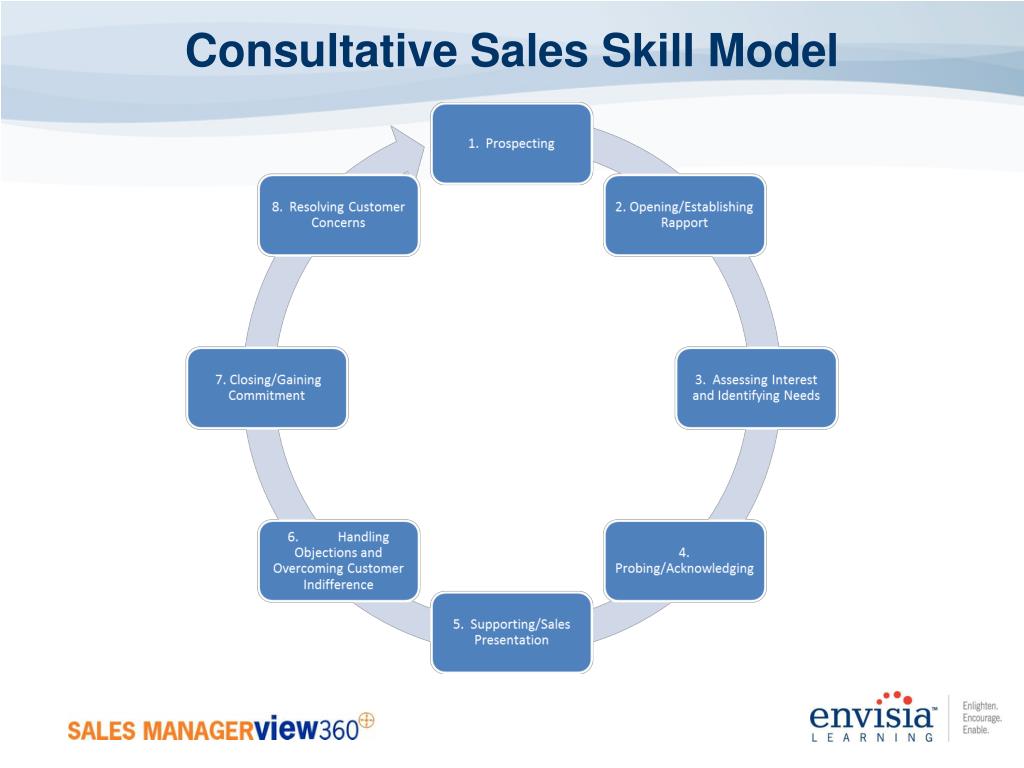 Consultative Sales Skill Model

1. Prospecting

2. Opening/Establishing Rapport

3. Assessing Interest and Identifying Needs

4. Probing/Acknowledging

5. Supporting/Sales Presentation

6. Handling Objections and Overcoming Customer Indifference

7. Closing/Gaining Commitment

8. Resolving Customer Concerns

SALES MANAGERview360

envisia™ LEARNING

Enlighten. Encourage. Enable.